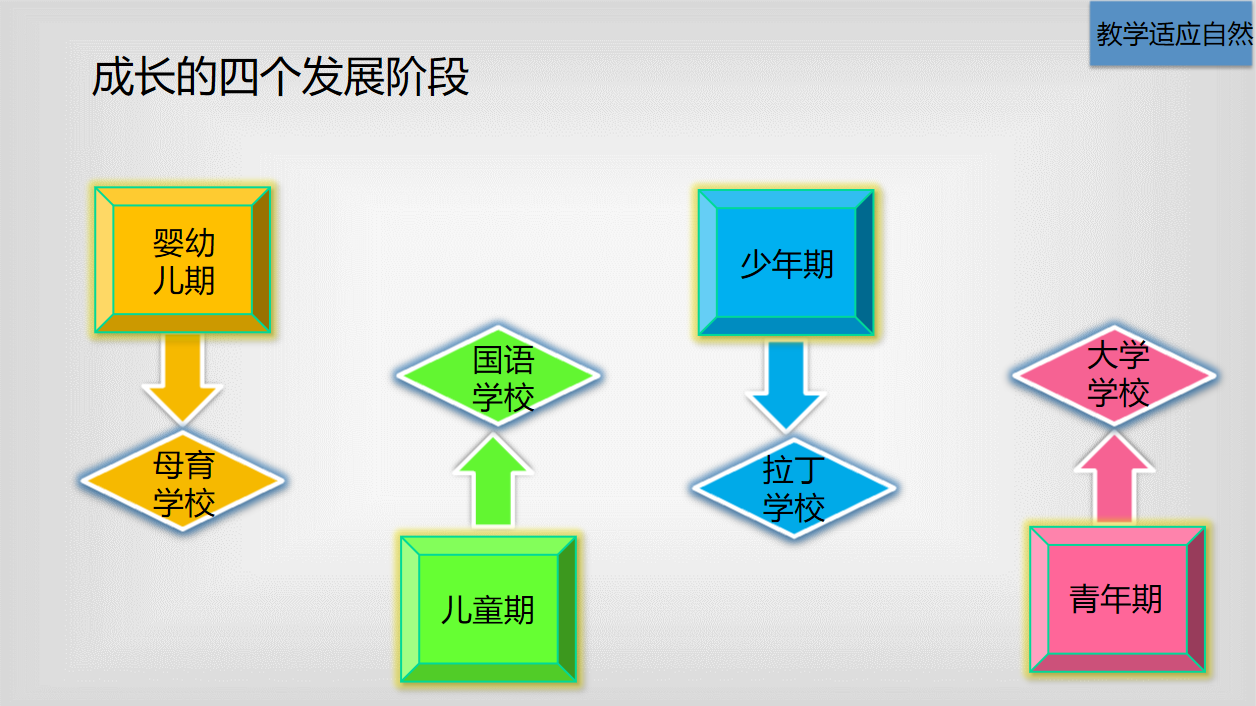 教学适应自然

成长的四个发展阶段

婴幼儿期

母育学校

国语学校

儿童期

少年期

拉丁学校

大学学校

青年期